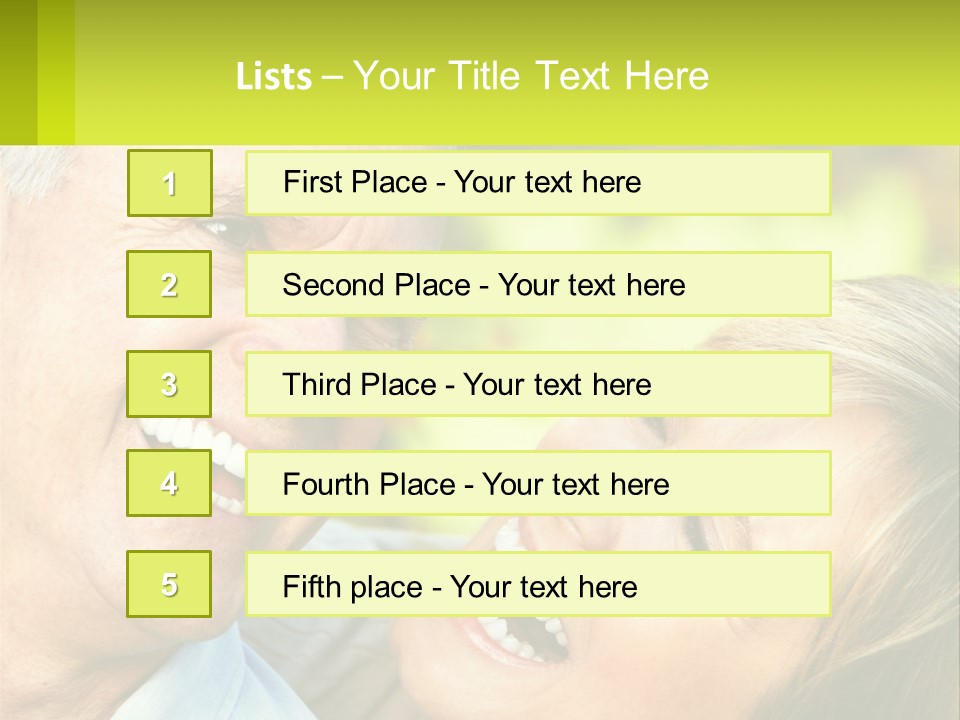 Lists – Your Title Text Here

1

First Place - Your text here

2

Second Place - Your text here

3

Third Place - Your text here

4

Fourth Place - Your text here

5

Fifth place - Your text here